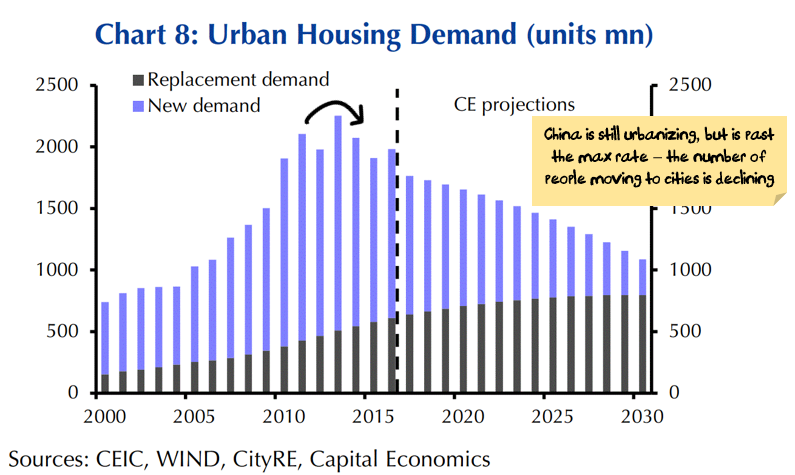 Chart 8: Urban Housing Demand (units mn)

Replacement demand
New demand

CE projections

China is still urbanizing, but is past the max rate – the number of people moving to cities is declining

2500
2000
1500
1000
500
0

2500
1500
1000
500
0

2000
2005
2010
2015
2020
2025
2030

Sources: CEIC, WIND, CityRE, Capital Economics